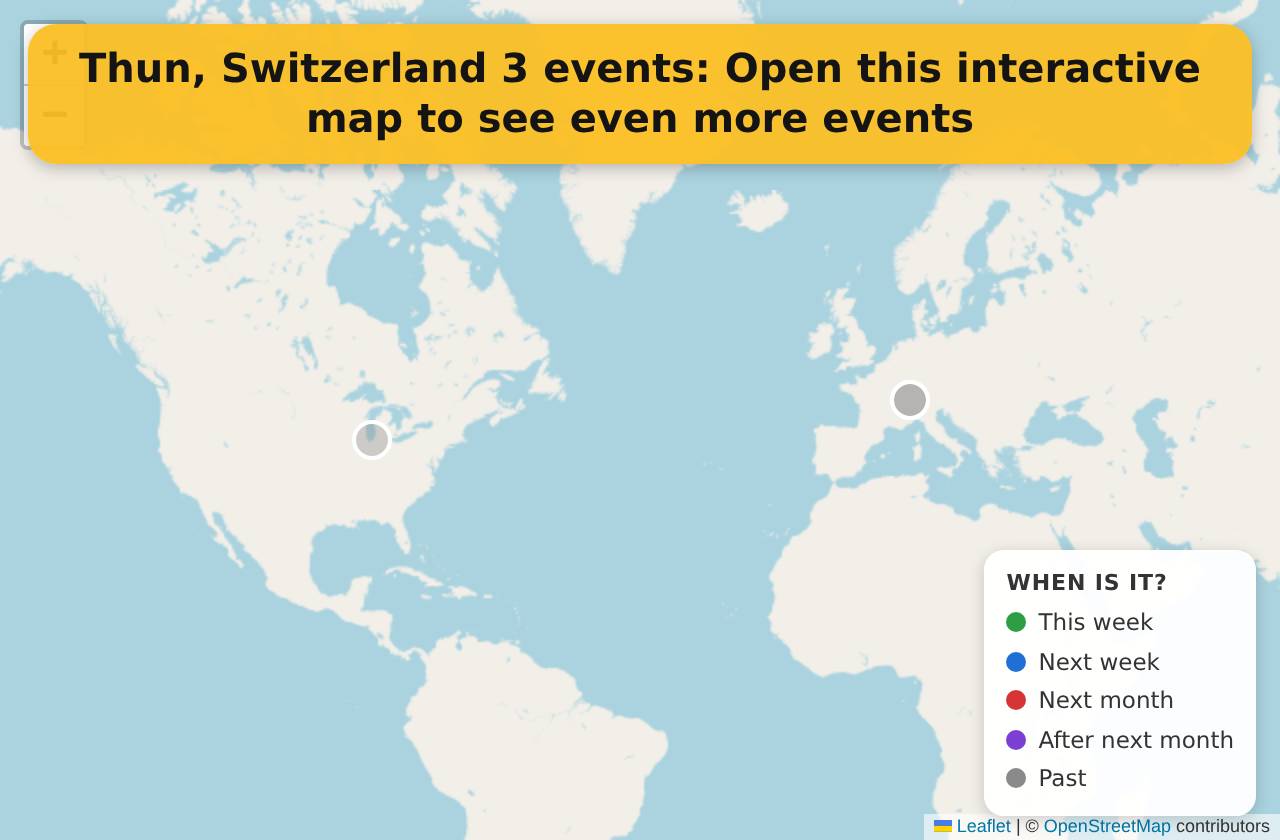 +
−
Thun, Switzerland 3 events: Open this interactive map to see even more events

WHEN IS IT?
This week
Next week
Next month
After next month
Past

Leaflet | © OpenStreetMap contributors